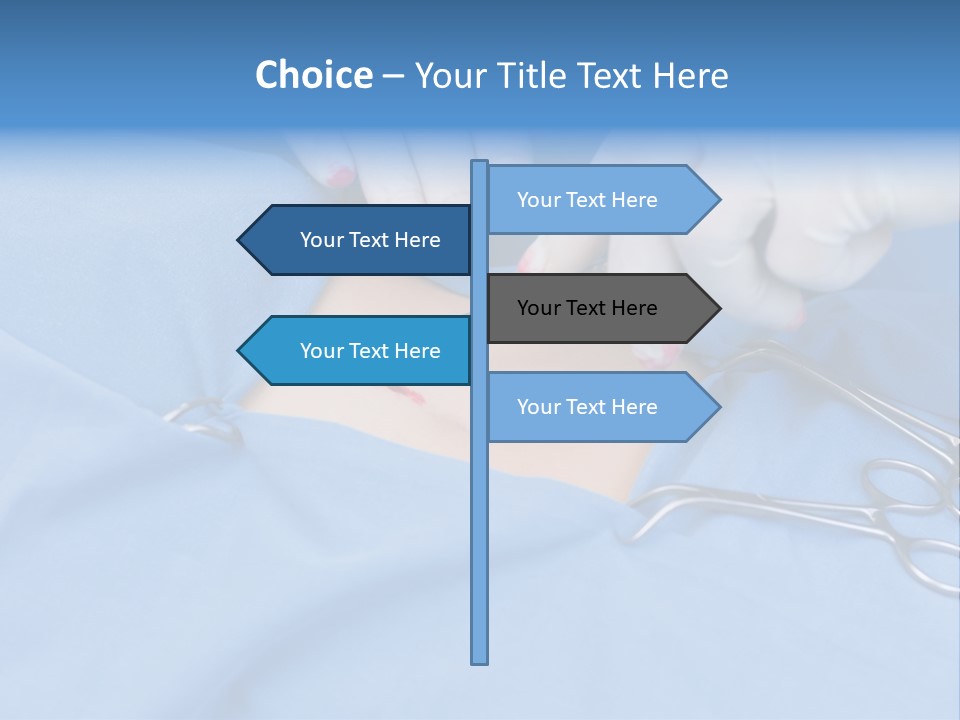 Choice – Your Title Text Here

Your Text Here

Your Text Here

Your Text Here

Your Text Here

Your Text Here